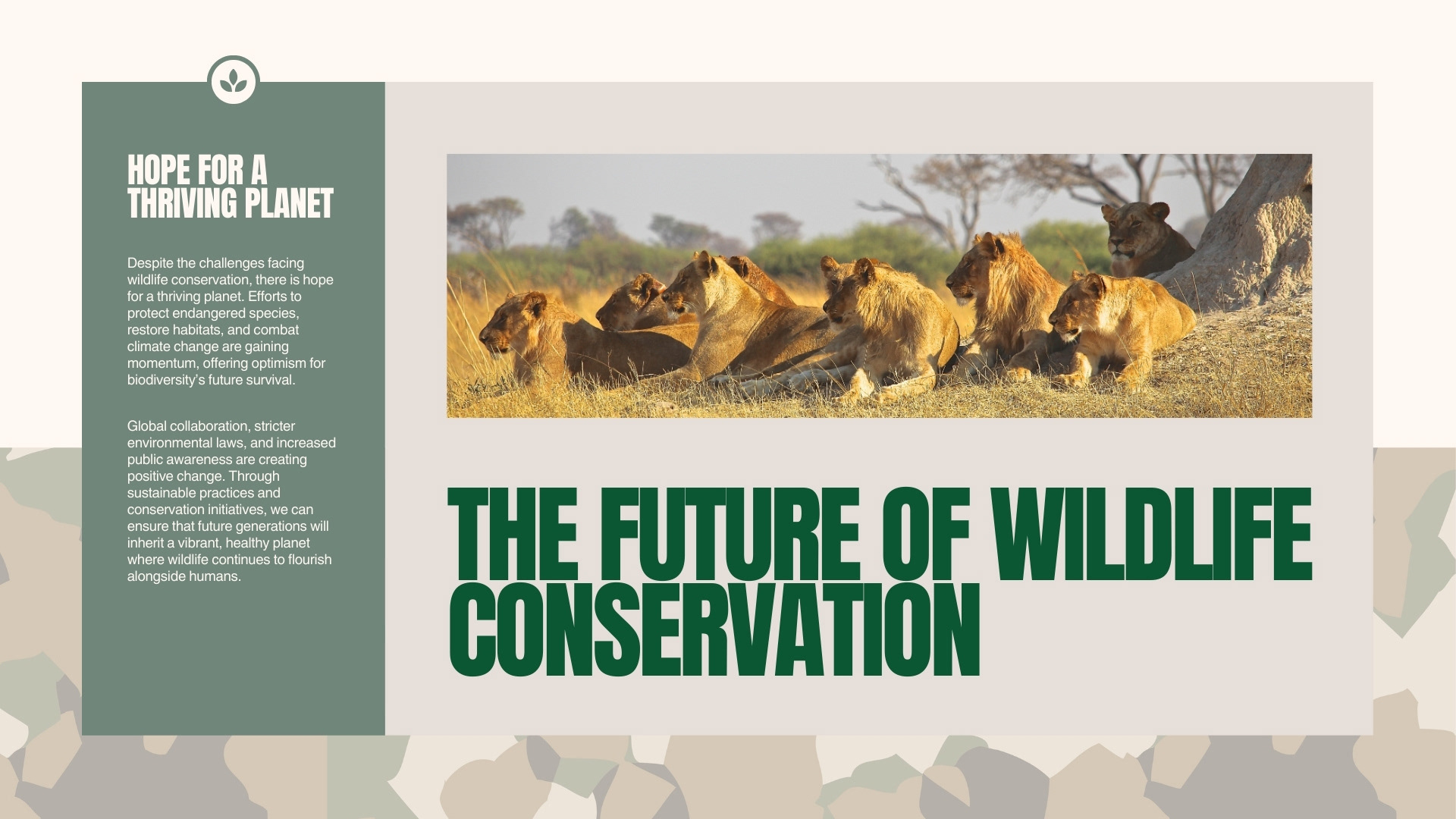 HOPE FOR A THRIVING PLANET

Despite the challenges facing wildlife conservation, there is hope for a thriving planet. Efforts to protect endangered species, restore habitats, and combat climate change are gaining momentum, offering optimism for biodiversity's future survival.

Global collaboration, stricter environmental laws, and increased public awareness are creating positive change. Through sustainable practices and conservation initiatives, we can ensure that future generations will inherit a vibrant, healthy planet where wildlife continues to flourish alongside humans.

THE FUTURE OF WILDLIFE CONSERVATION